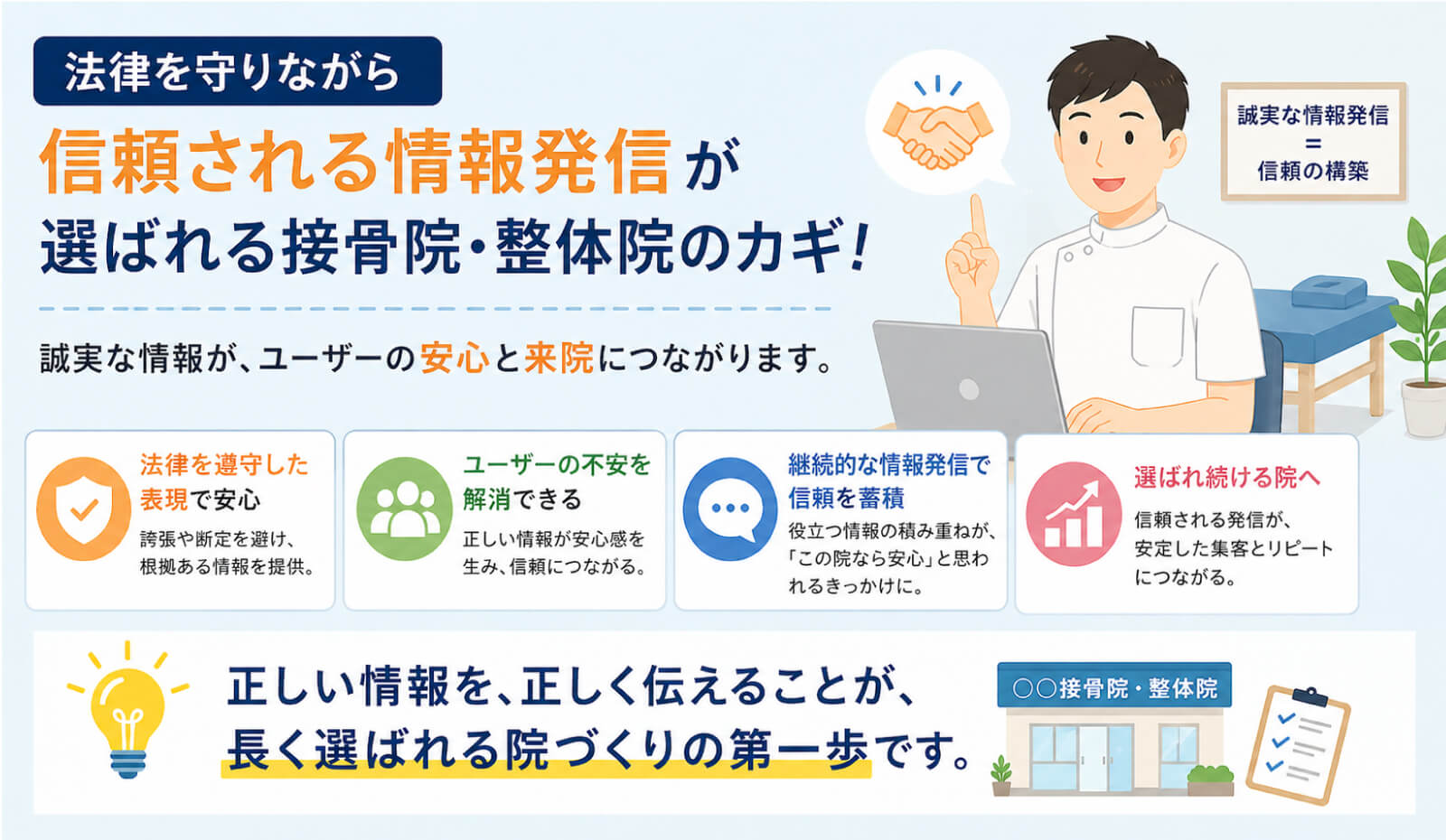 法律を守りながら

信頼される情報発信が
選ばれる接骨院・整体院のカギ!

誠実な情報発信
=
信頼の構築

誠実な情報が、ユーザーの安心と来院につながります。

法律を遵守した表現で安心
誇張や断定を避け、根拠ある情報を提供。

ユーザーの不安を解消できる
正しい情報が安心感を生み、信頼につながる。

継続的な情報発信で信頼を蓄積
役立つ情報の積み重ねが、「この院なら安心」と思われるきっかけに。

選ばれ続ける院へ
信頼される発信が、安定した集客とリピートにつながる。

正しい情報を、正しく伝えることが、
長く選ばれる院づくりの第一歩です。

○○接骨院・整体院